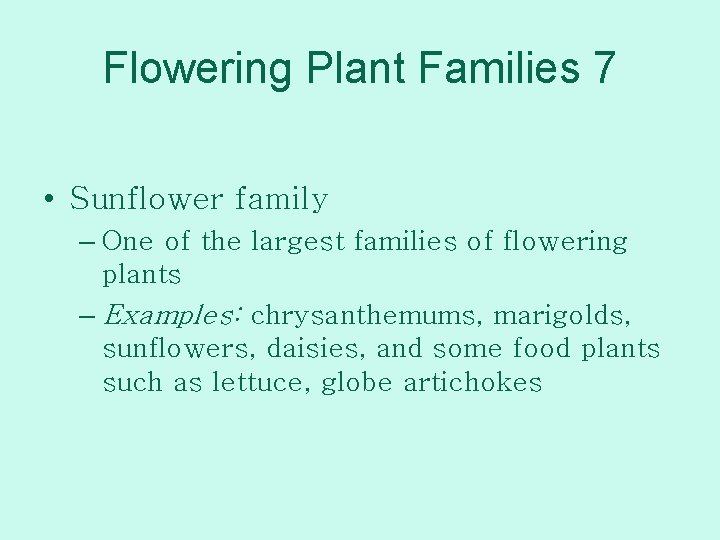 Flowering Plant Families 7

• Sunflower family
– One of the largest families of flowering plants
– Examples: chrysanthemums, marigolds, sunflowers, daisies, and some food plants such as lettuce, globe artichokes